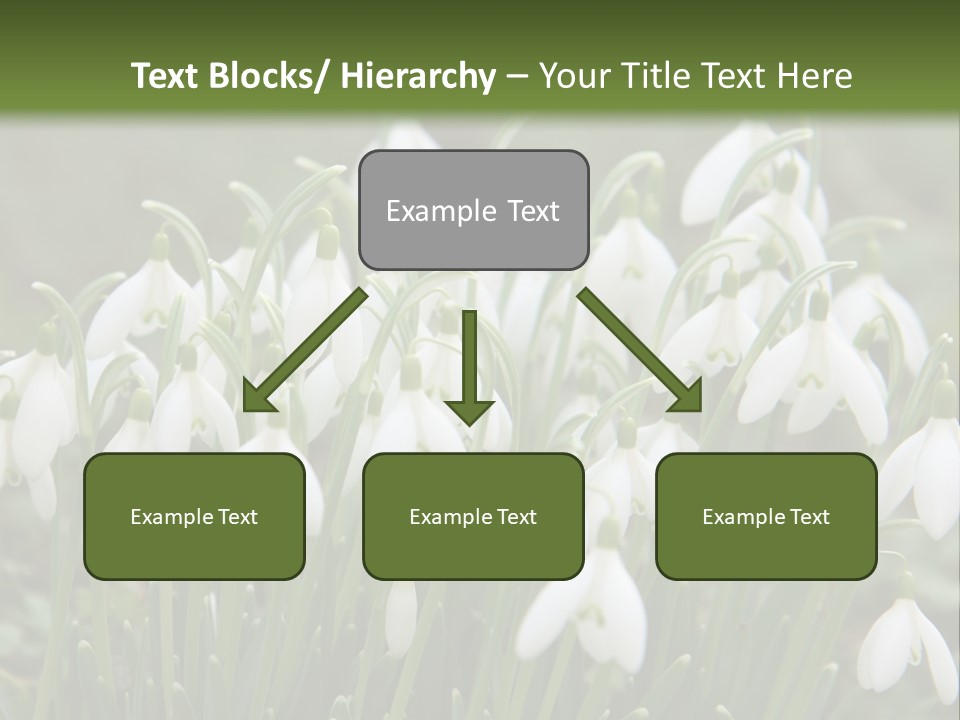 Text Blocks/ Hierarchy – Your Title Text Here

Example Text

Example Text

Example Text

Example Text